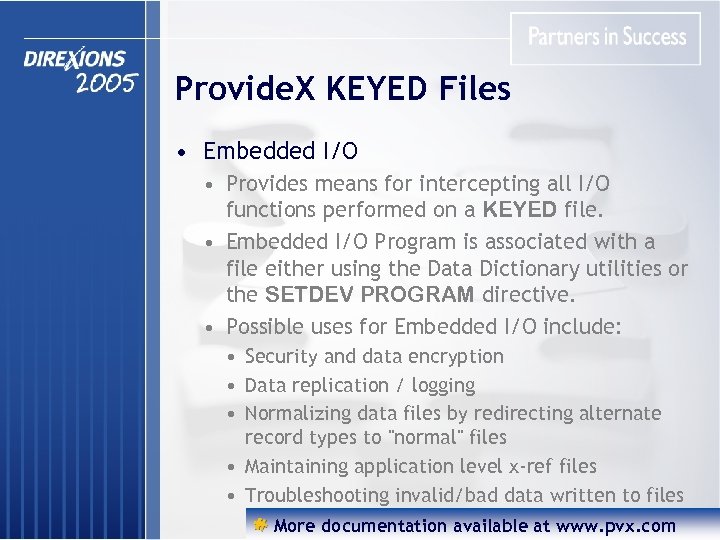 DIREXIONS 2005

Partners in Success

ProvideX KEYED Files

• Embedded I/O
  • Provides means for intercepting all I/O functions performed on a KEYED file.
  • Embedded I/O Program is associated with a file either using the Data Dictionary utilities or the SETDEV PROGRAM directive.
  • Possible uses for Embedded I/O include:
    • Security and data encryption
    • Data replication / logging
    • Normalizing data files by redirecting alternate record types to "normal" files
    • Maintaining application level x-ref files
    • Troubleshooting invalid/bad data written to files

More documentation available at www.pvx.com